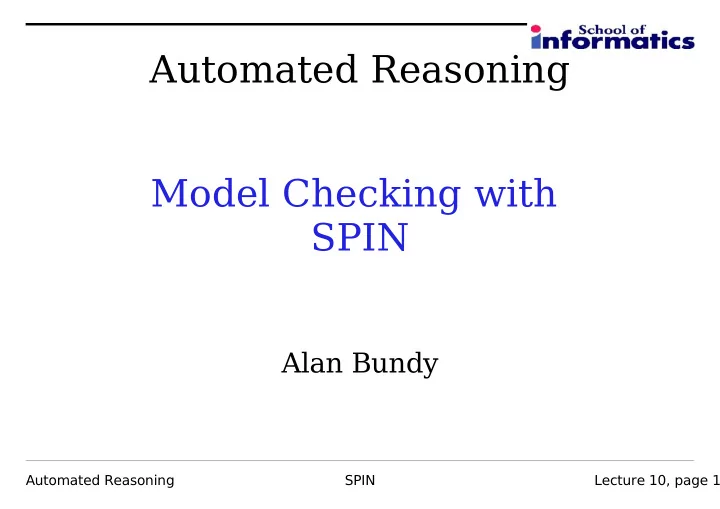 School of informatics

Automated Reasoning

Model Checking with SPIN

Alan Bundy

Automated Reasoning SPIN Lecture 10, page 1